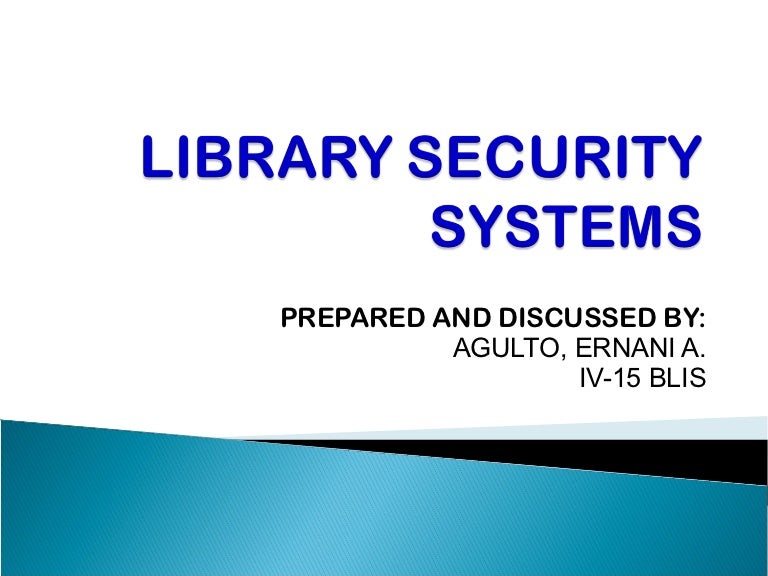 LIBRARY SECURITY SYSTEMS

PREPARED AND DISCUSSED BY:
AGULTO, ERNANI A.
IV-15 BLIS